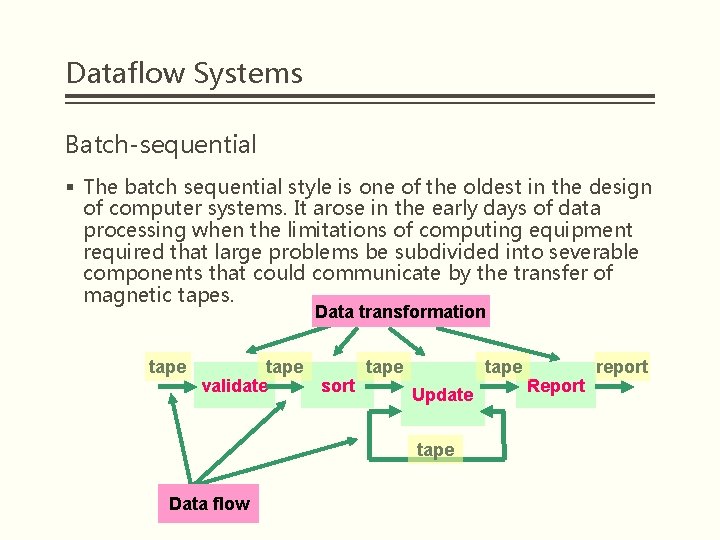 Dataflow Systems

Batch-sequential

▪ The batch sequential style is one of the oldest in the design of computer systems. It arose in the early days of data processing when the limitations of computing equipment required that large problems be subdivided into severable components that could communicate by the transfer of magnetic tapes.

Data transformation

tape
validate
tape
sort
tape
Update
tape
Report
report
tape

Data flow